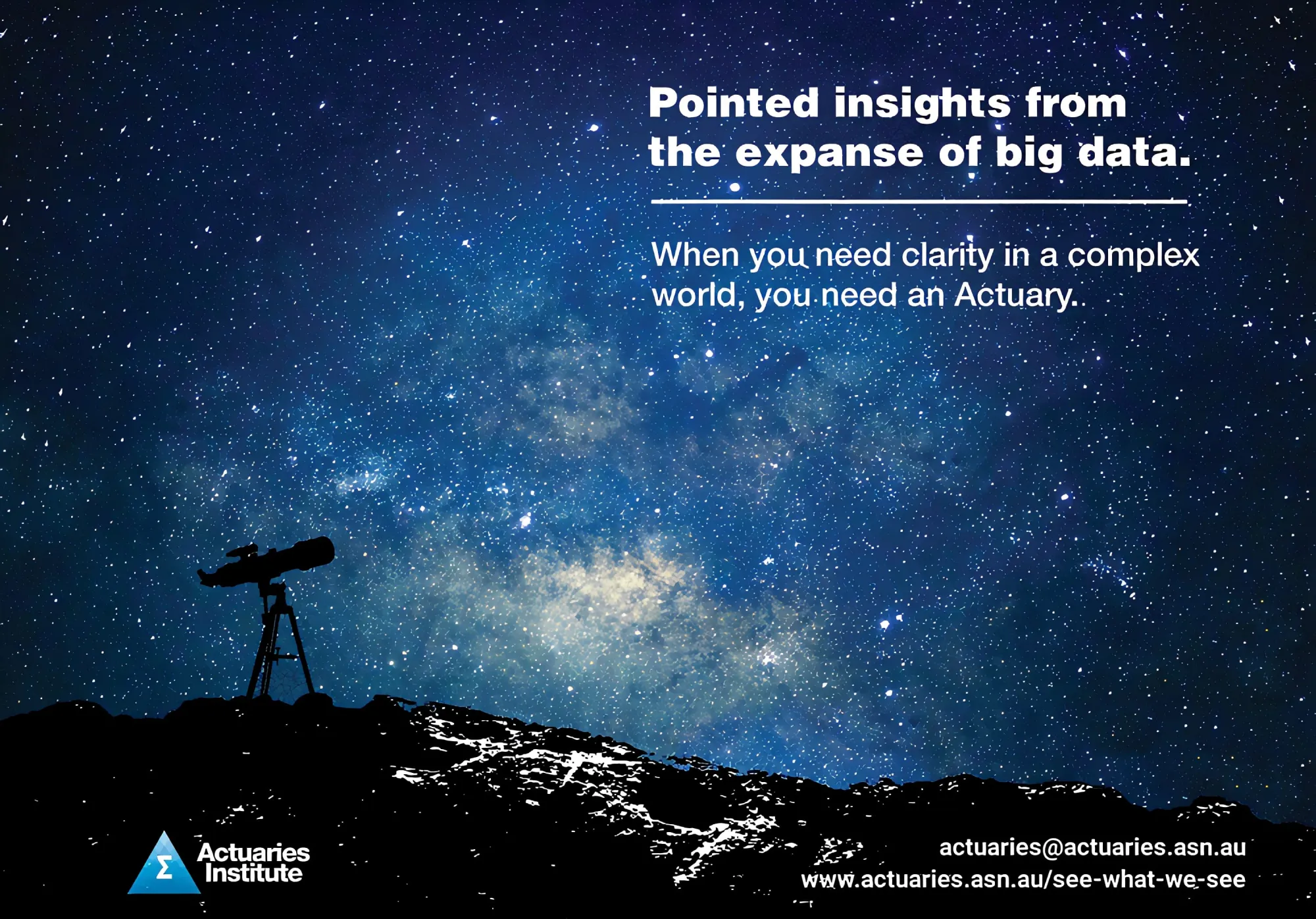 Pointed insights from the expanse of big data.

When you need clarity in a complex world, you need an Actuary.

Σ Actuaries Institute

actuaries@actuaries.asn.au
www.actuaries.asn.au/see-what-we-see